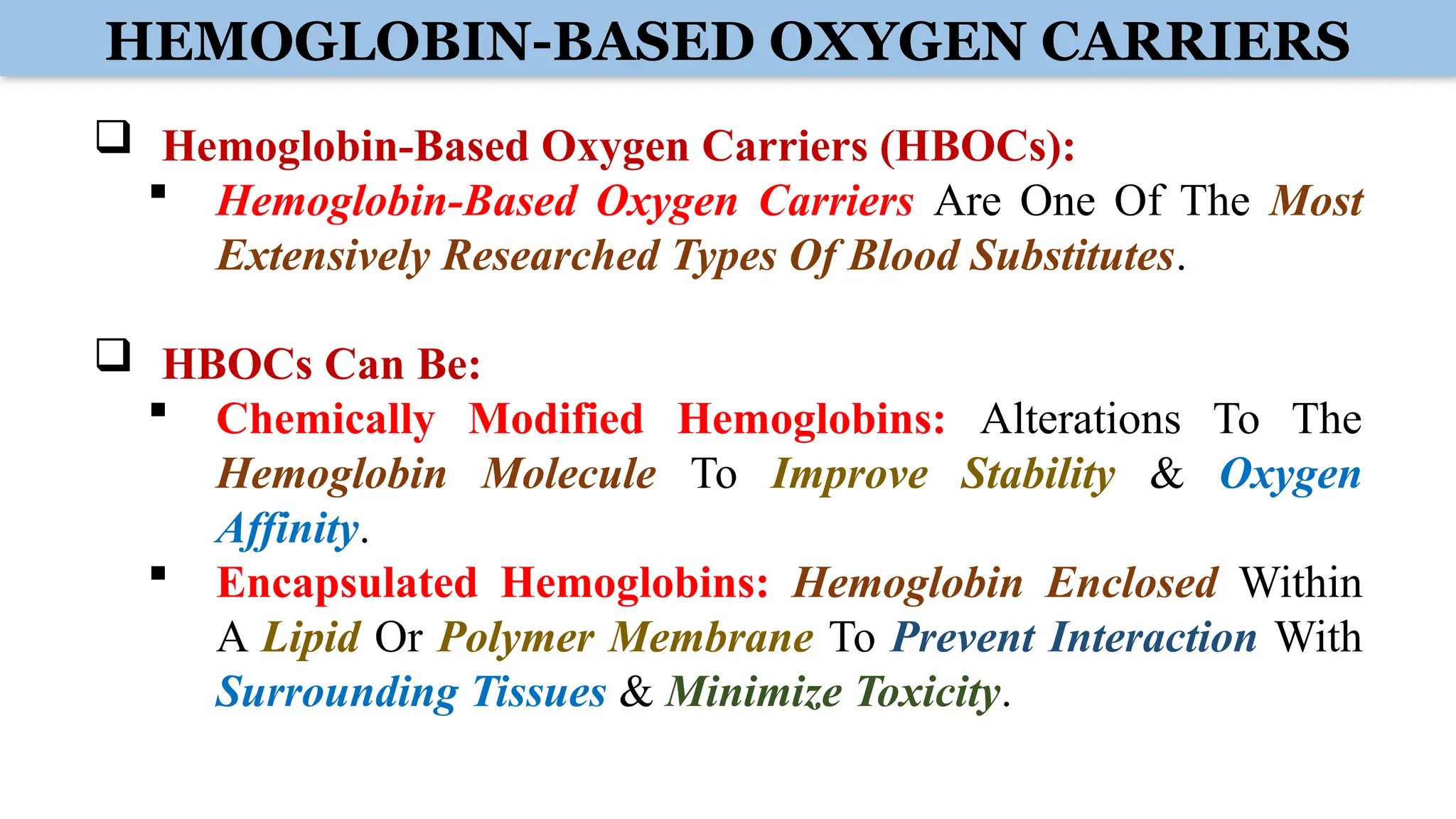 HEMOGLOBIN-BASED OXYGEN CARRIERS

❑ Hemoglobin-Based Oxygen Carriers (HBOCs):

▪ Hemoglobin-Based Oxygen Carriers Are One Of The Most Extensively Researched Types Of Blood Substitutes.

❑ HBOCs Can Be:

▪ Chemically Modified Hemoglobins: Alterations To The Hemoglobin Molecule To Improve Stability & Oxygen Affinity.

▪ Encapsulated Hemoglobins: Hemoglobin Enclosed Within A Lipid Or Polymer Membrane To Prevent Interaction With Surrounding Tissues & Minimize Toxicity.